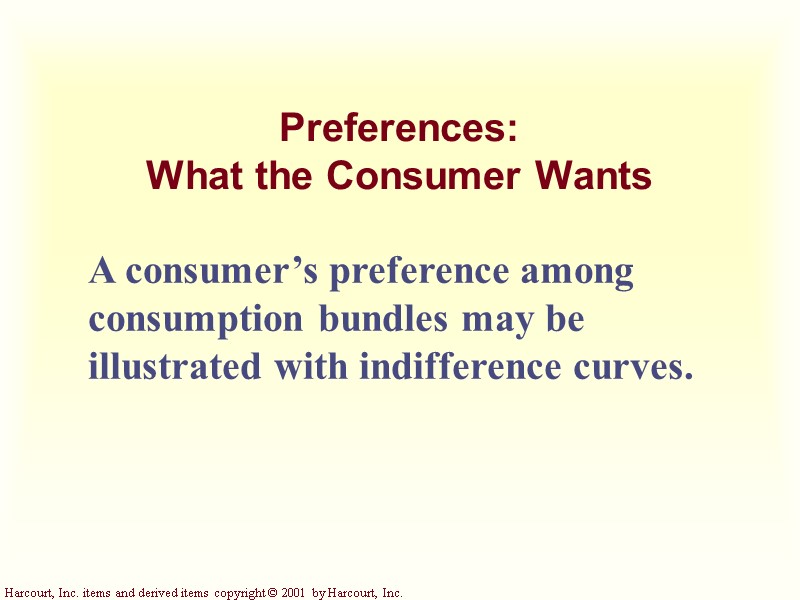 Preferences:
What the Consumer Wants

A consumer’s preference among consumption bundles may be illustrated with indifference curves.

Harcourt, Inc. items and derived items copyright © 2001 by Harcourt, Inc.